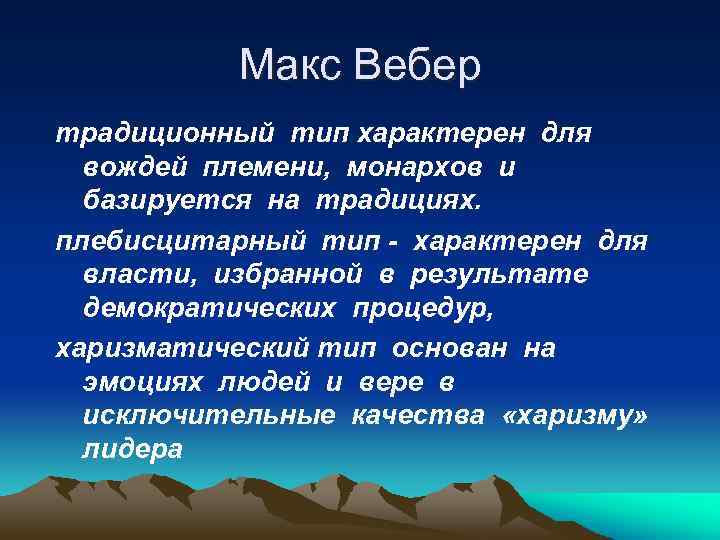 Макс Вебер

традиционный тип характерен для вождей племени, монархов и базируется на традициях.

плебисцитарный тип - характерен для власти, избранной в результате демократических процедур,

харизматический тип основан на эмоциях людей и вере в исключительные качества «харизму» лидера